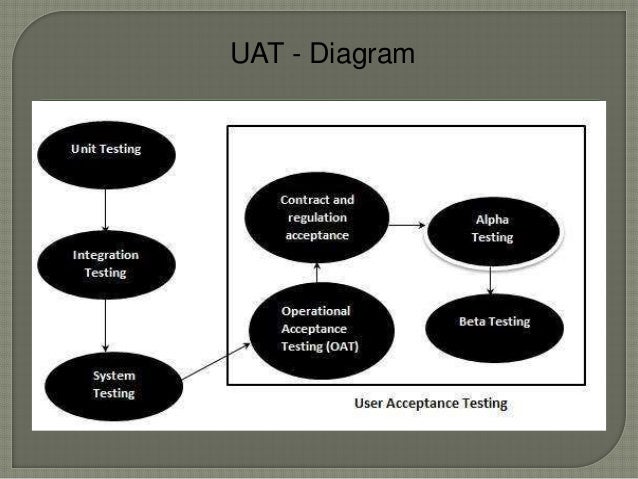 UAT - Diagram

Unit Testing

Integration Testing

System Testing

Operational Acceptance Testing (OAT)

Contract and regulation acceptance

Alpha Testing

Beta Testing

User Acceptance Testing